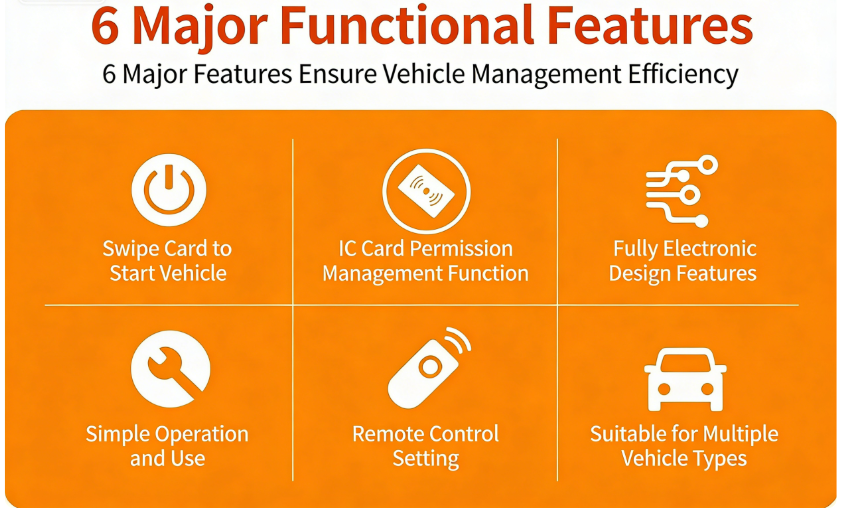 6 Major Functional Features

6 Major Features Ensure Vehicle Management Efficiency

Swipe Card to Start Vehicle

IC Card Permission Management Function

Fully Electronic Design Features

Simple Operation and Use

Remote Control Setting

Suitable for Multiple Vehicle Types